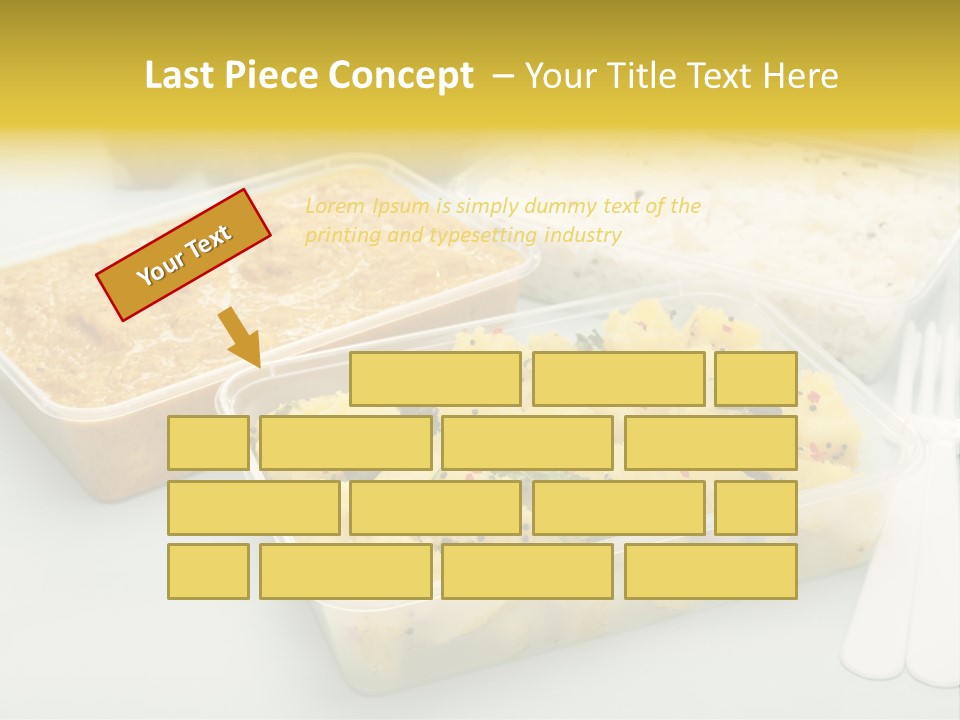 Last Piece Concept – Your Title Text Here

Your Text

Lorem Ipsum is simply dummy text of the printing and typesetting industry